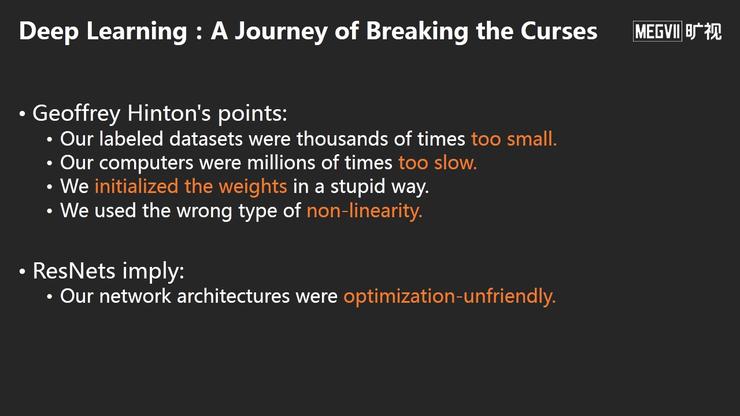 Deep Learning : A Journey of Breaking the Curses

MEGVII 旷视

• Geoffrey Hinton's points:
• Our labeled datasets were thousands of times too small.
• Our computers were millions of times too slow.
• We initialized the weights in a stupid way.
• We used the wrong type of non-linearity.

• ResNets imply:
• Our network architectures were optimization-unfriendly.